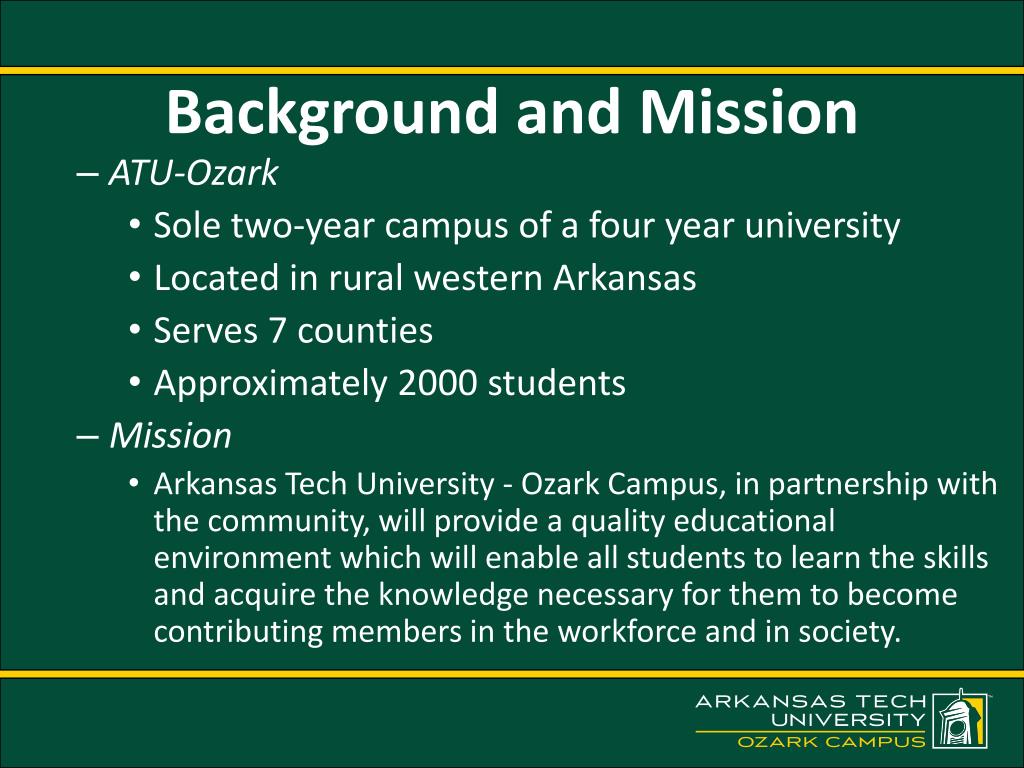 Background and Mission

– ATU-Ozark

• Sole two-year campus of a four year university
• Located in rural western Arkansas
• Serves 7 counties
• Approximately 2000 students

– Mission

• Arkansas Tech University - Ozark Campus, in partnership with the community, will provide a quality educational environment which will enable all students to learn the skills and acquire the knowledge necessary for them to become contributing members in the workforce and in society.

ARKANSAS TECH UNIVERSITY
OZARK CAMPUS